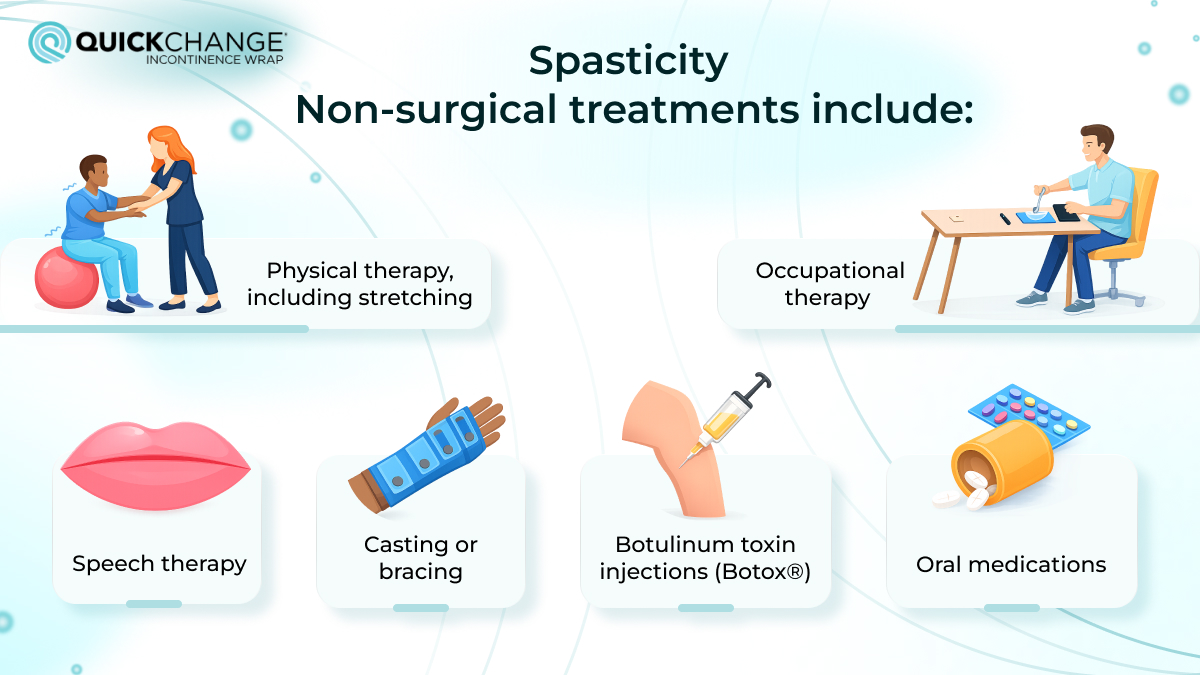 QUICKCHANGE®
INCONTINENCE WRAP

Spasticity
Non-surgical treatments include:

Physical therapy, including stretching

Occupational therapy

Speech therapy

Casting or bracing

Botulinum toxin injections (Botox®)

Oral medications